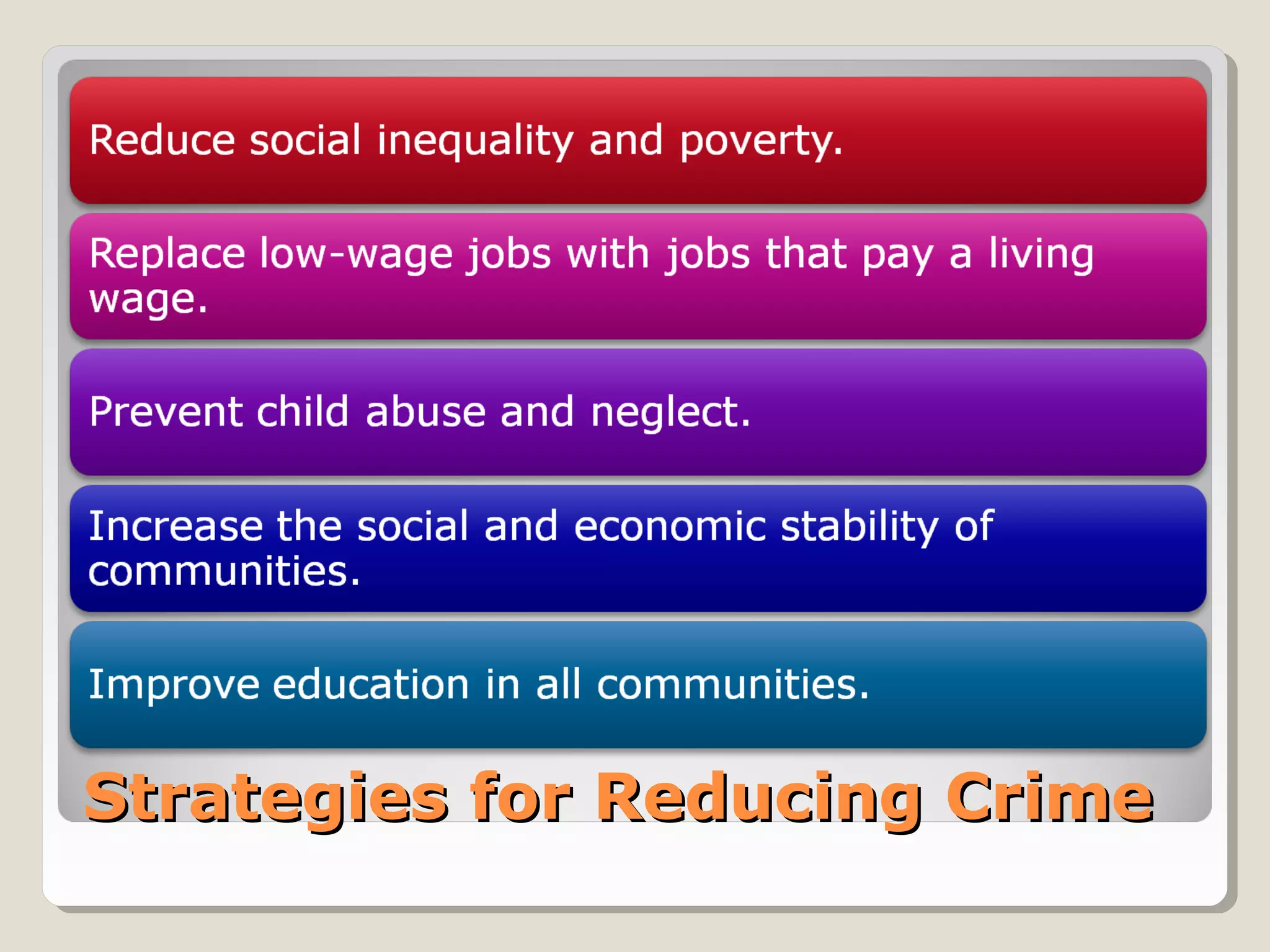 Reduce social inequality and poverty.

Replace low-wage jobs with jobs that pay a living wage.

Prevent child abuse and neglect.

Increase the social and economic stability of communities.

Improve education in all communities.

Strategies for Reducing Crime